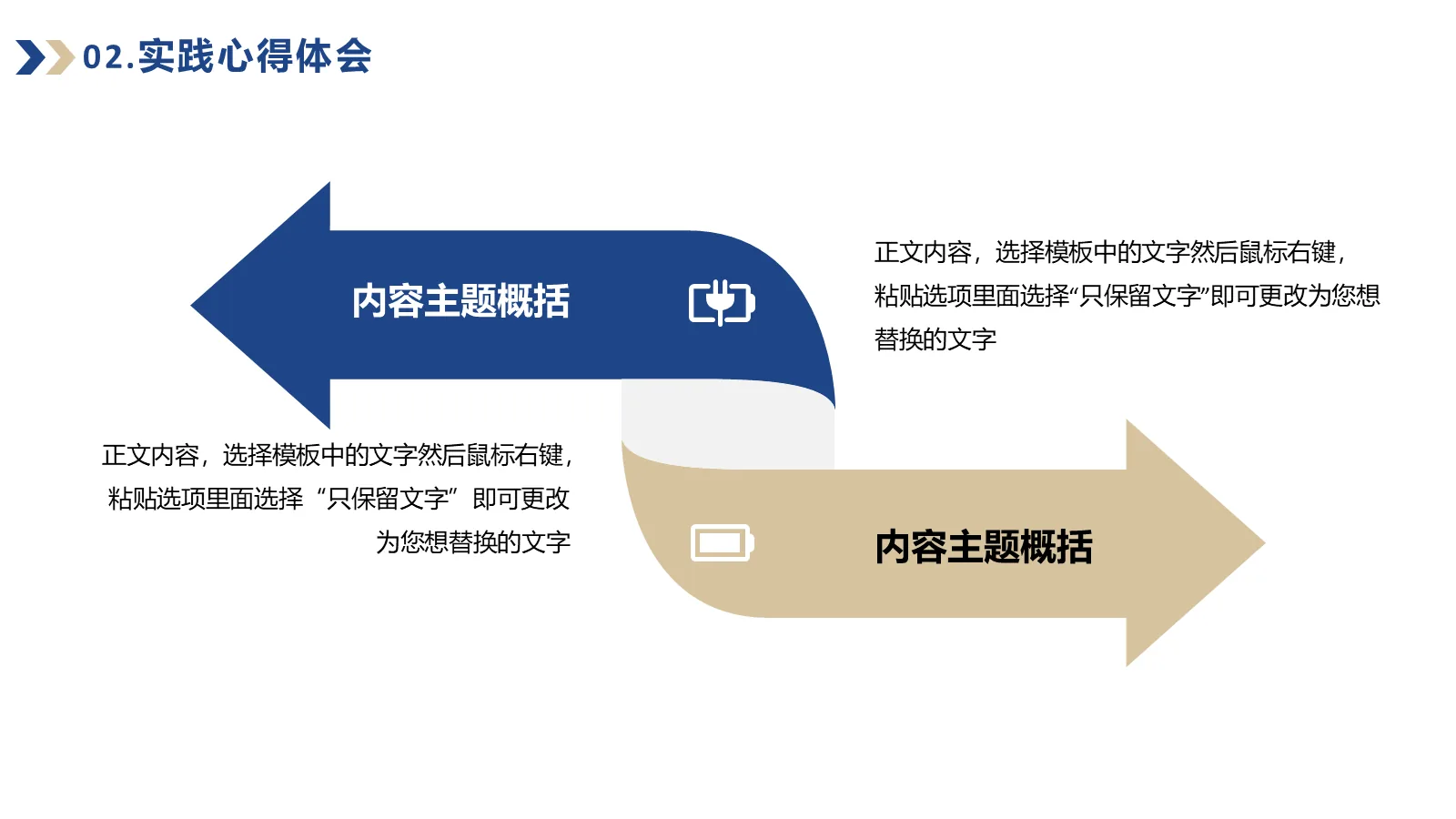 02.实践心得体会

内容主题概括

正文内容，选择模板中的文字然后鼠标右键，粘贴选项里面选择“只保留文字”即可更改为您想替换的文字

正文内容，选择模板中的文字然后鼠标右键，粘贴选项里面选择“只保留文字”即可更改为您想替换的文字

内容主题概括